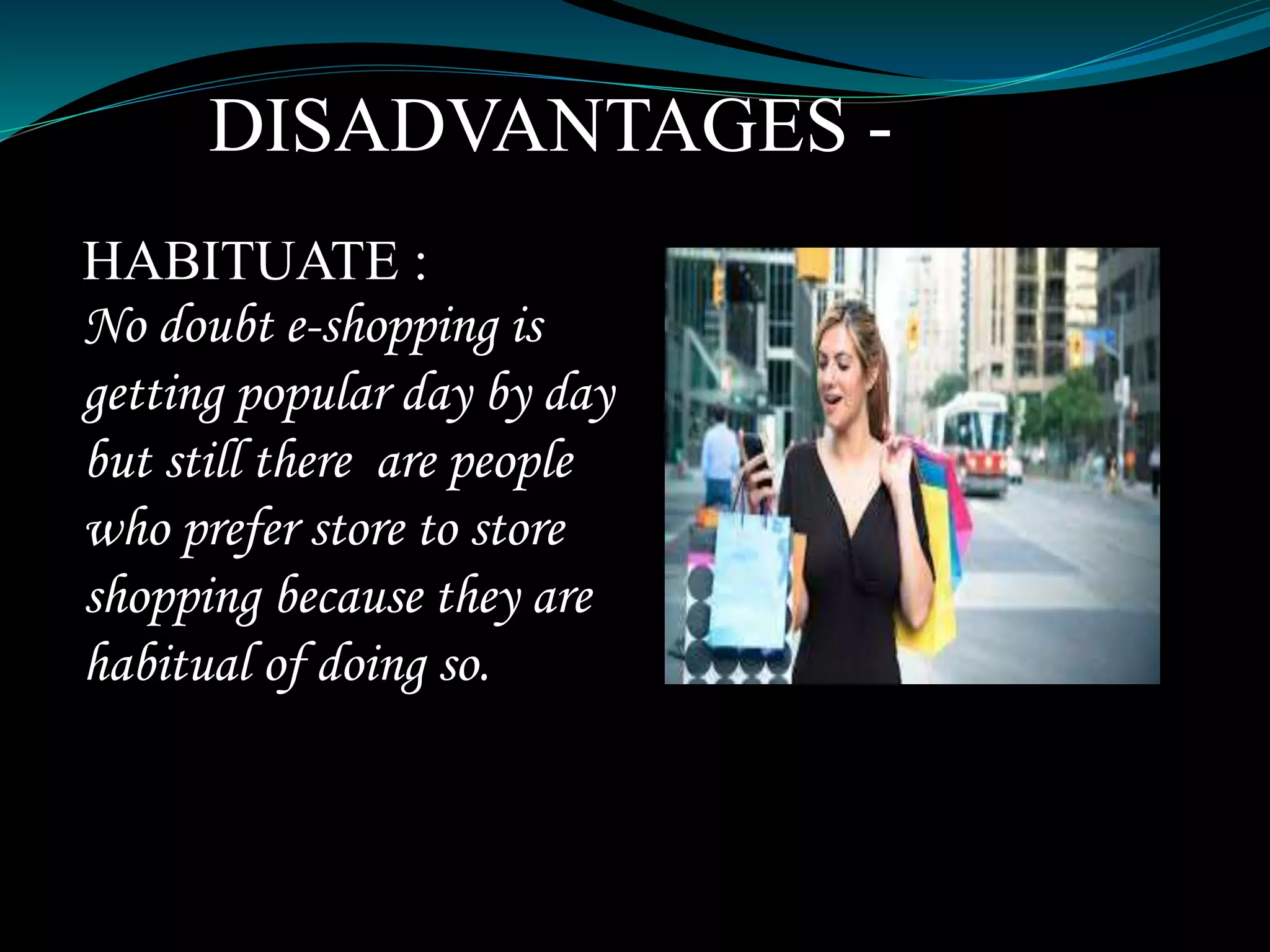 DISADVANTAGES -

HABITUATE :
No doubt e-shopping is getting popular day by day but still there are people who prefer store to store shopping because they are habitual of doing so.